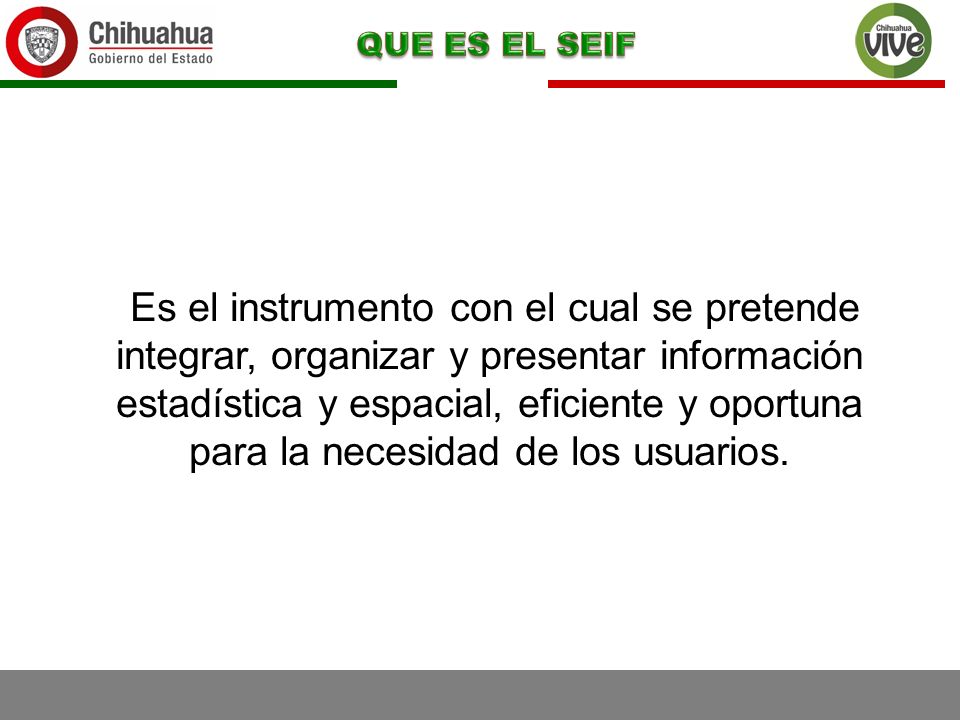 Chihuahua
Gobierno del Estado

QUE ES EL SEIF

Chihuahua
vive

Es el instrumento con el cual se pretende integrar, organizar y presentar información estadística y espacial, eficiente y oportuna para la necesidad de los usuarios.